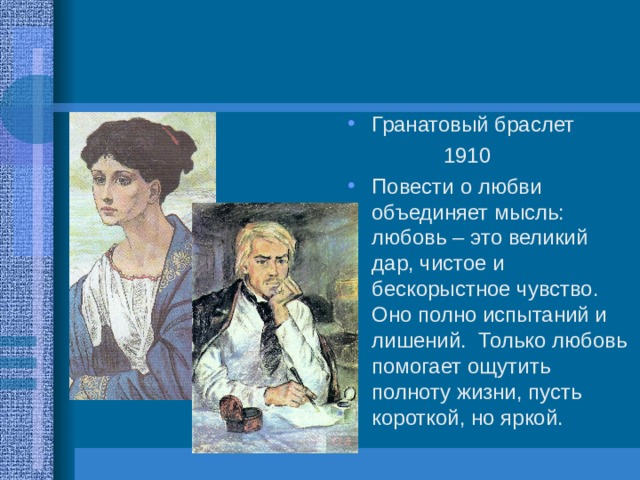 • Гранатовый браслет
1910

• Повести о любви объединяет мысль: любовь – это великий дар, чистое и бескорыстное чувство. Оно полно испытаний и лишений. Только любовь помогает ощутить полноту жизни, пусть короткой, но яркой.